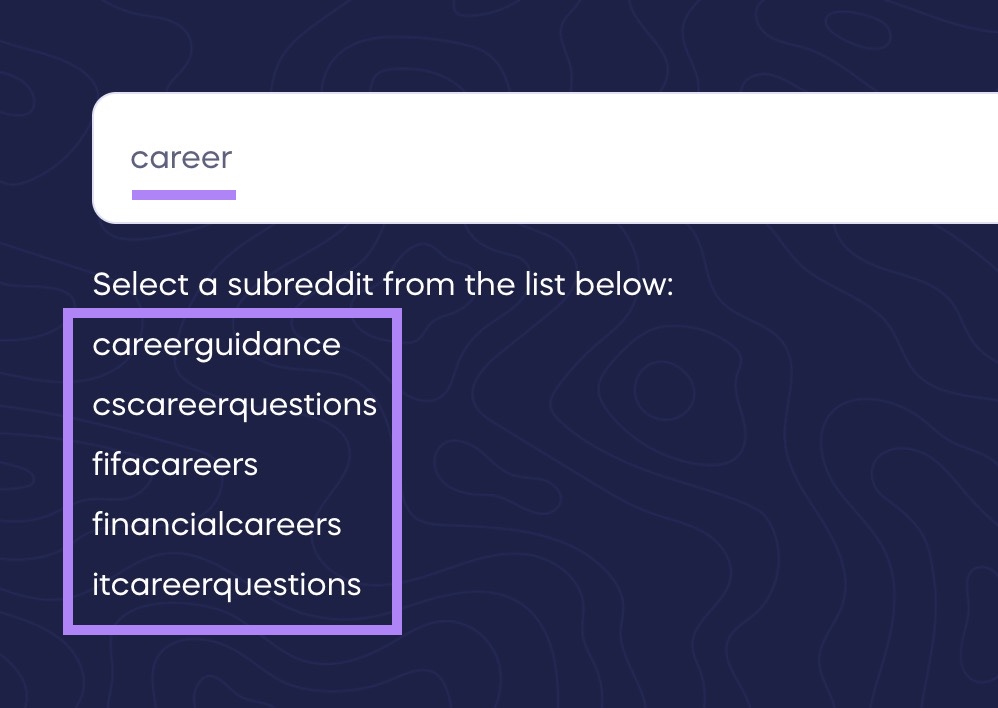 career

Select a subreddit from the list below:

careerguidance
cscareerquestions
fifacareers
financialcareers
itcareerquestions